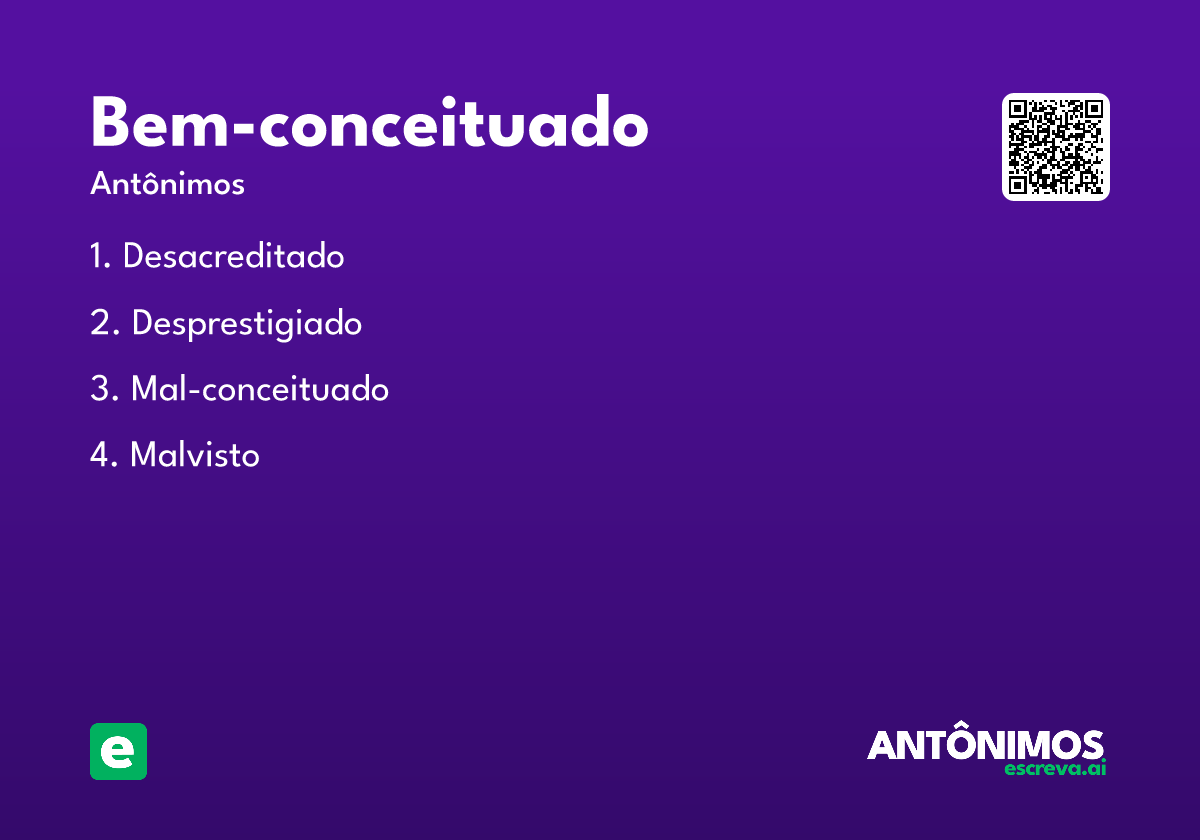 Bem-conceituado

Antônimos

1. Desacreditado

2. Desprestigiado

3. Mal-conceituado

4. Malvisto

e

ANTÔNIMOS
escreva.ai